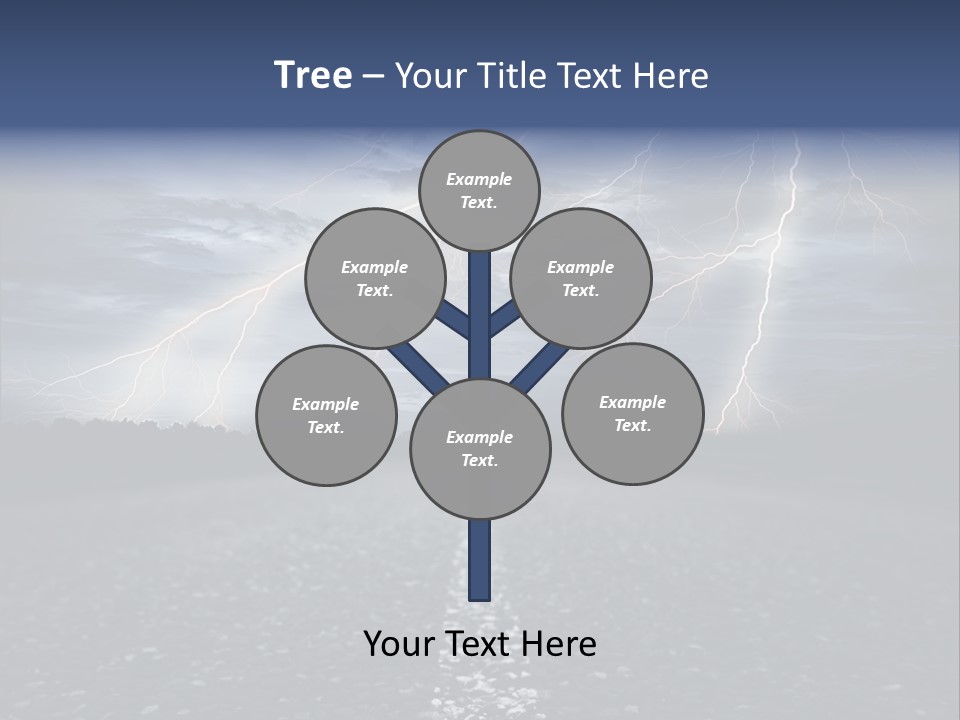 Tree – Your Title Text Here

Example Text.

Example Text.

Example Text.

Example Text.

Example Text.

Example Text.

Your Text Here